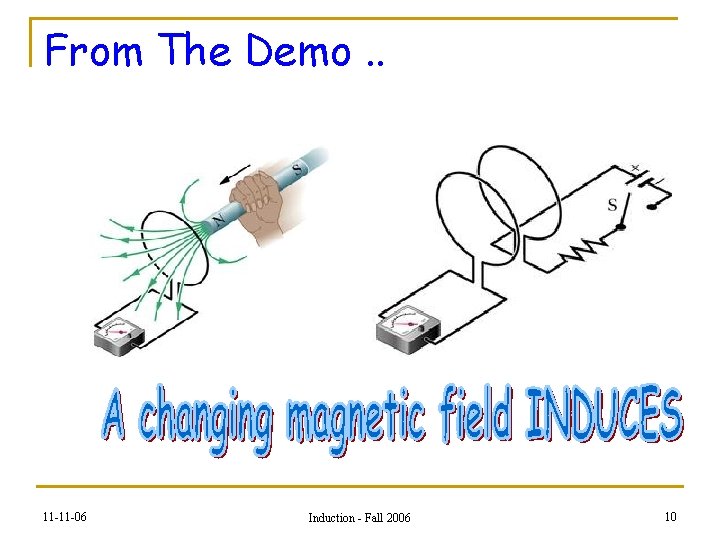 From The Demo ..

S

N

+

S

A changing magnetic field INDUCES

11-11-06

Induction - Fall 2006

10